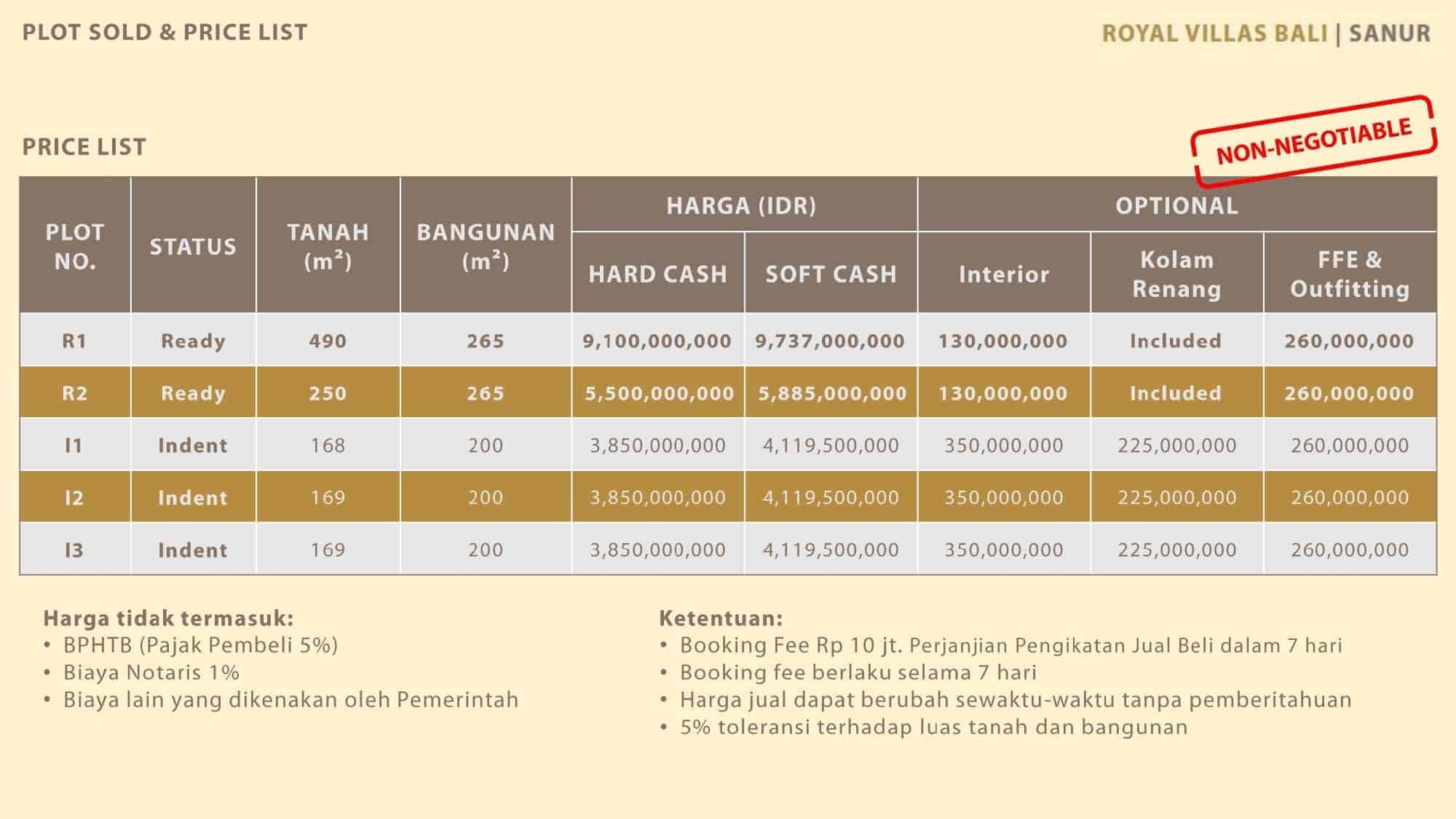 PLOT SOLD & PRICE LIST

ROYAL VILLAS BALI | SANUR

PRICE LIST

NON-NEGOTIABLE

| PLOT NO. | STATUS | TANAH ($m^2$) | BANGUNAN ($m^2$) | HARGA (IDR) HARD CASH | HARGA (IDR) SOFT CASH | OPTIONAL Interior | OPTIONAL Kolam Renang | OPTIONAL FFE & Outfitting |
|---|---|---|---|---|---|---|---|---|
| R1 | Ready | 490 | 265 | 9,100,000,000 | 9,737,000,000 | 130,000,000 | Included | 260,000,000 |
| R2 | Ready | 250 | 265 | 5,500,000,000 | 5,885,000,000 | 130,000,000 | Included | 260,000,000 |
| I1 | Indent | 168 | 200 | 3,850,000,000 | 4,119,500,000 | 350,000,000 | 225,000,000 | 260,000,000 |
| I2 | Indent | 169 | 200 | 3,850,000,000 | 4,119,500,000 | 350,000,000 | 225,000,000 | 260,000,000 |
| I3 | Indent | 169 | 200 | 3,850,000,000 | 4,119,500,000 | 350,000,000 | 225,000,000 | 260,000,000 |

Harga tidak termasuk:
• BPHTB (Pajak Pembeli 5%)
• Biaya Notaris 1%
• Biaya lain yang dikenakan oleh Pemerintah

Ketentuan:
• Booking Fee Rp 10 jt. Perjanjian Pengikatan Jual Beli dalam 7 hari
• Booking fee berlaku selama 7 hari
• Harga jual dapat berubah sewaktu-waktu tanpa pemberitahuan
• 5% toleransi terhadap luas tanah dan bangunan